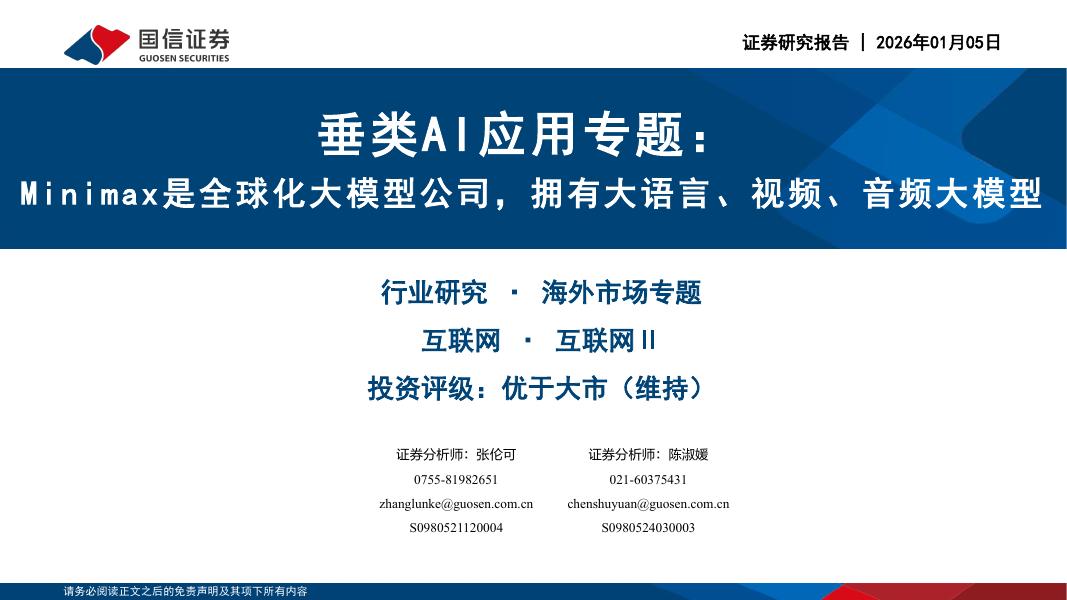 国信证券
GUOSEN SECURITIES

证券研究报告 | 2026年01月05日

垂类AI应用专题：
Minimax是全球化大模型公司，拥有大语言、视频、音频大模型

行业研究 · 海外市场专题

互联网 · 互联网II

投资评级：优于大市（维持）

证券分析师：张伦可
0755-81982651
zhanglunke@guosen.com.cn
S0980521120004

证券分析师：陈淑媛
021-60375431
chenshuyuan@guosen.com.cn
S0980524030003

请务必阅读正文之后的免责声明及其项下所有内容